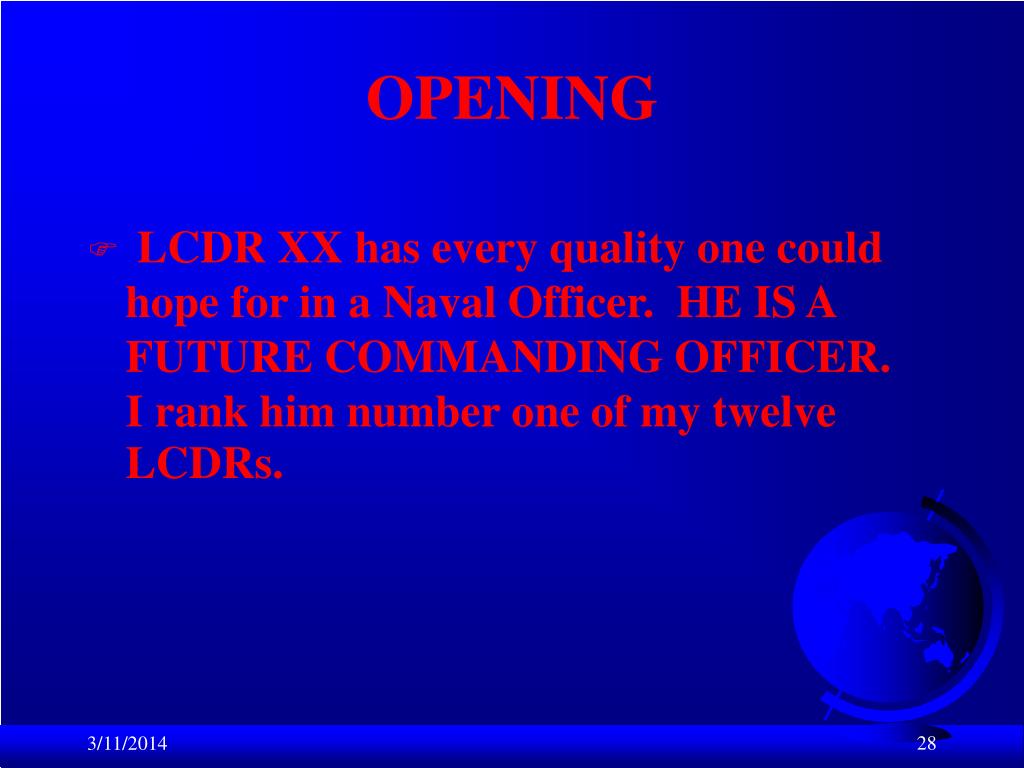 OPENING

☞ LCDR XX has every quality one could hope for in a Naval Officer. HE IS A FUTURE COMMANDING OFFICER. I rank him number one of my twelve LCDRs.

3/11/2014

28